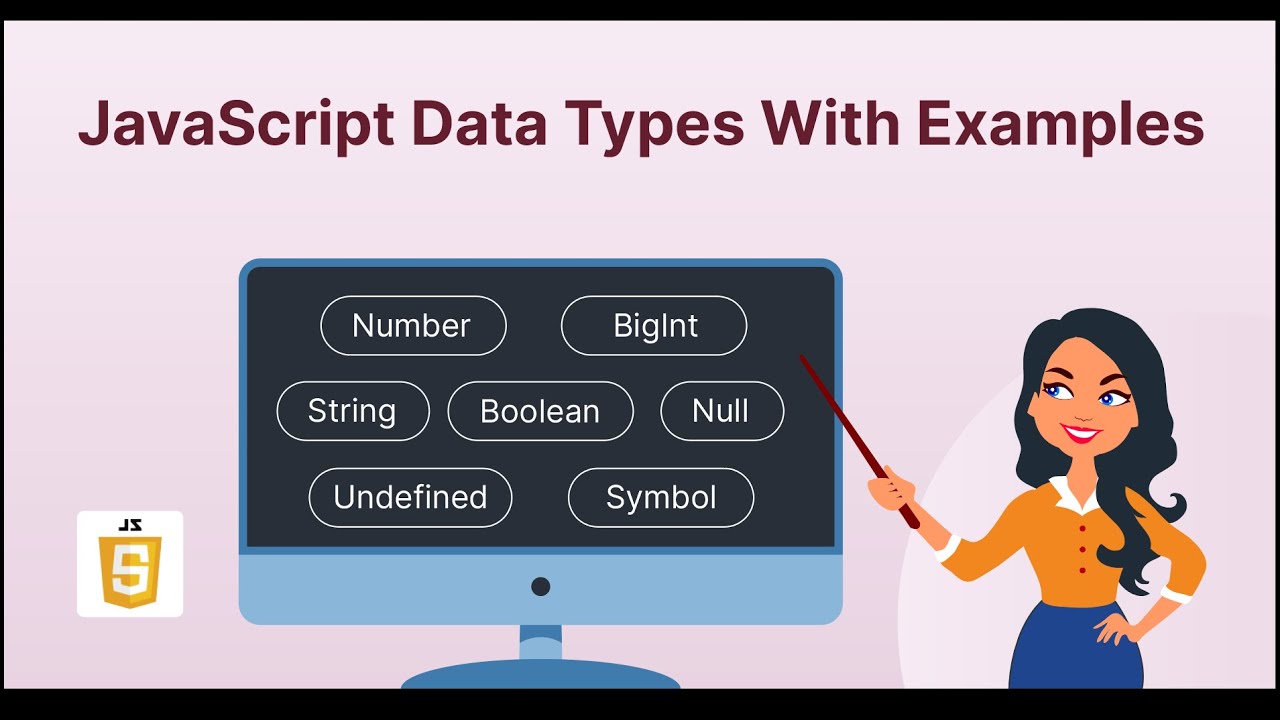 JavaScript Data Types With Examples

Number
BigInt
String
Boolean
Null
Undefined
Symbol

JS
5